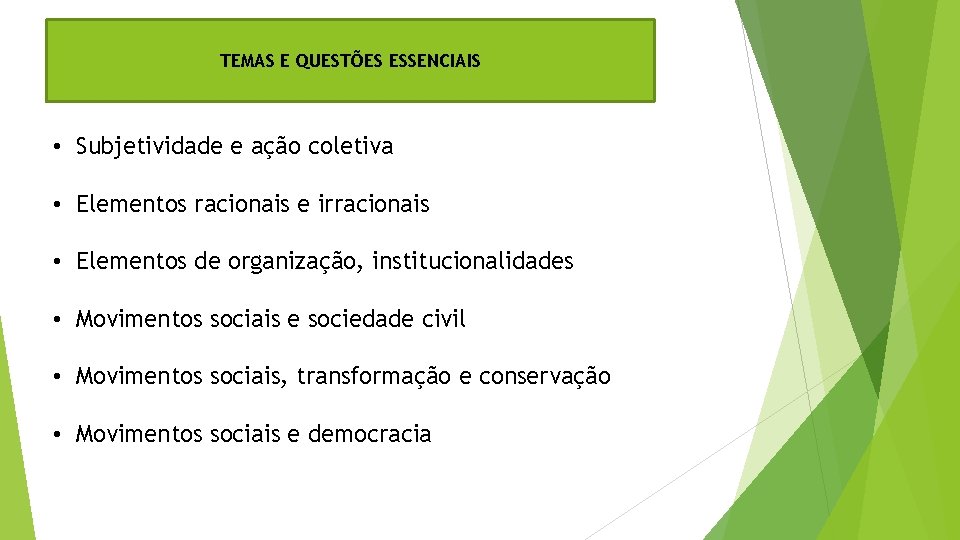 TEMAS E QUESTÕES ESSENCIAIS

• Subjetividade e ação coletiva

• Elementos racionais e irracionais

• Elementos de organização, institucionalidades

• Movimentos sociais e sociedade civil

• Movimentos sociais, transformação e conservação

• Movimentos sociais e democracia